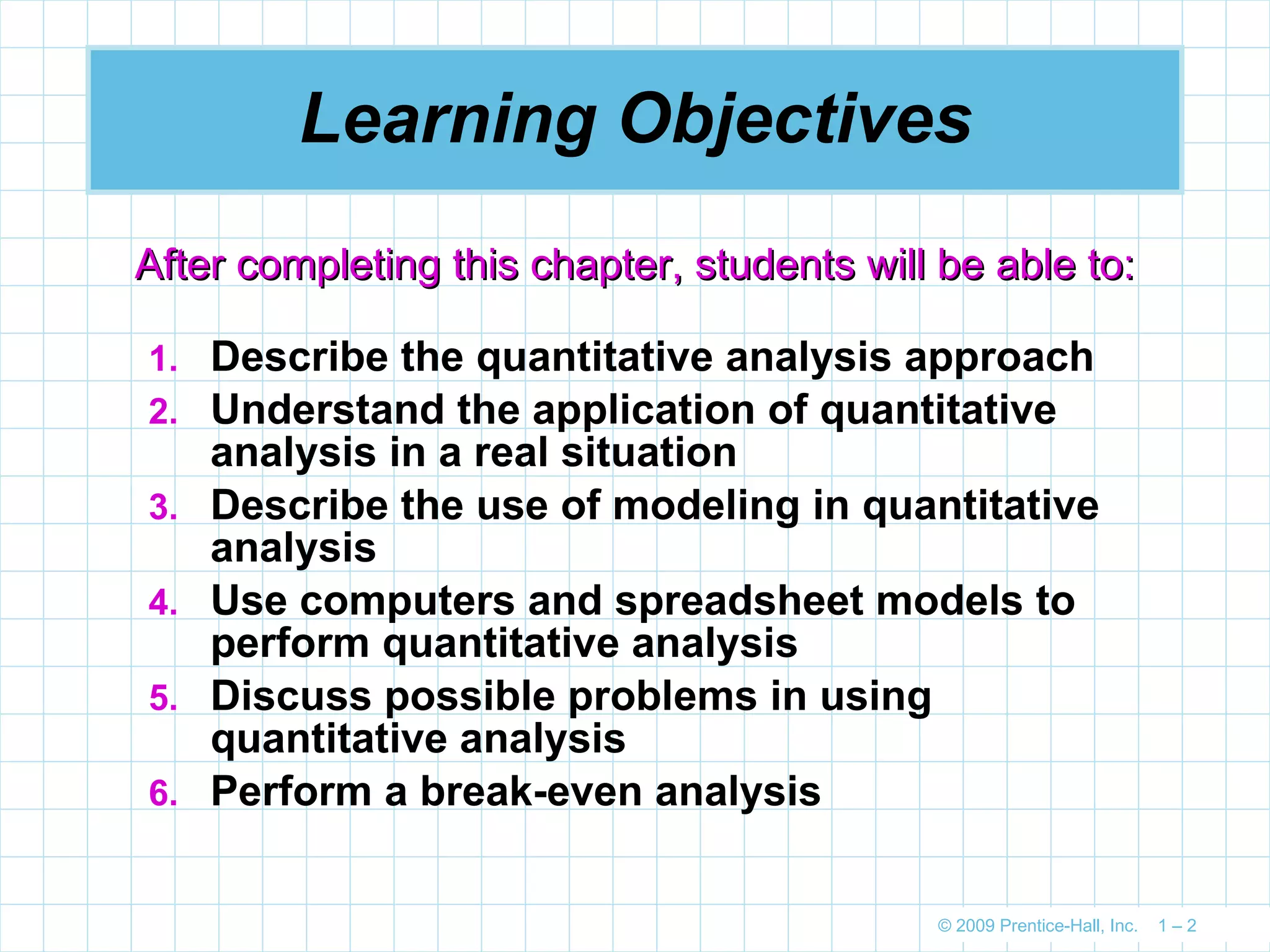 Learning Objectives

After completing this chapter, students will be able to:

1. Describe the quantitative analysis approach
2. Understand the application of quantitative analysis in a real situation
3. Describe the use of modeling in quantitative analysis
4. Use computers and spreadsheet models to perform quantitative analysis
5. Discuss possible problems in using quantitative analysis
6. Perform a break-even analysis

© 2009 Prentice-Hall, Inc. 1 – 2